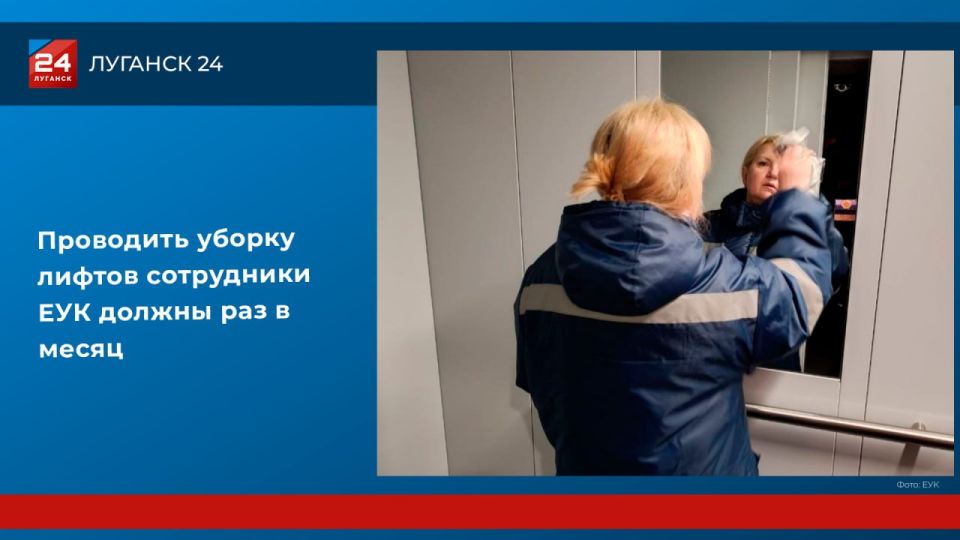 24
ЛУГАНСК

ЛУГАНСК 24

Проводить уборку лифтов сотрудники ЕУК должны раз в месяц

Фото: ЕУК